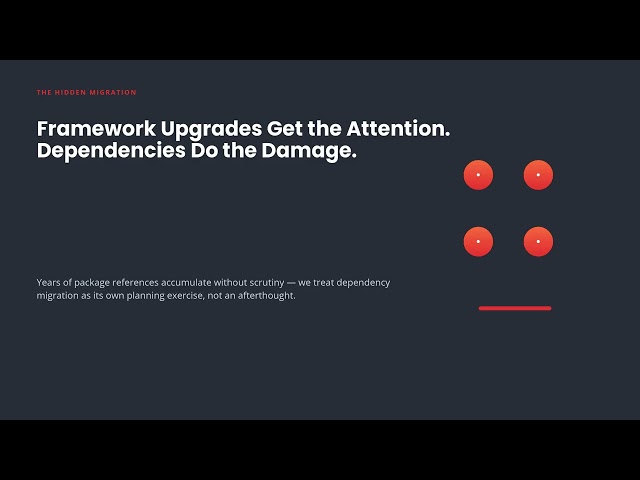 THE HIDDEN MIGRATION

Framework Upgrades Get the Attention. Dependencies Do the Damage.

Years of package references accumulate without scrutiny — we treat dependency migration as its own planning exercise, not an afterthought.